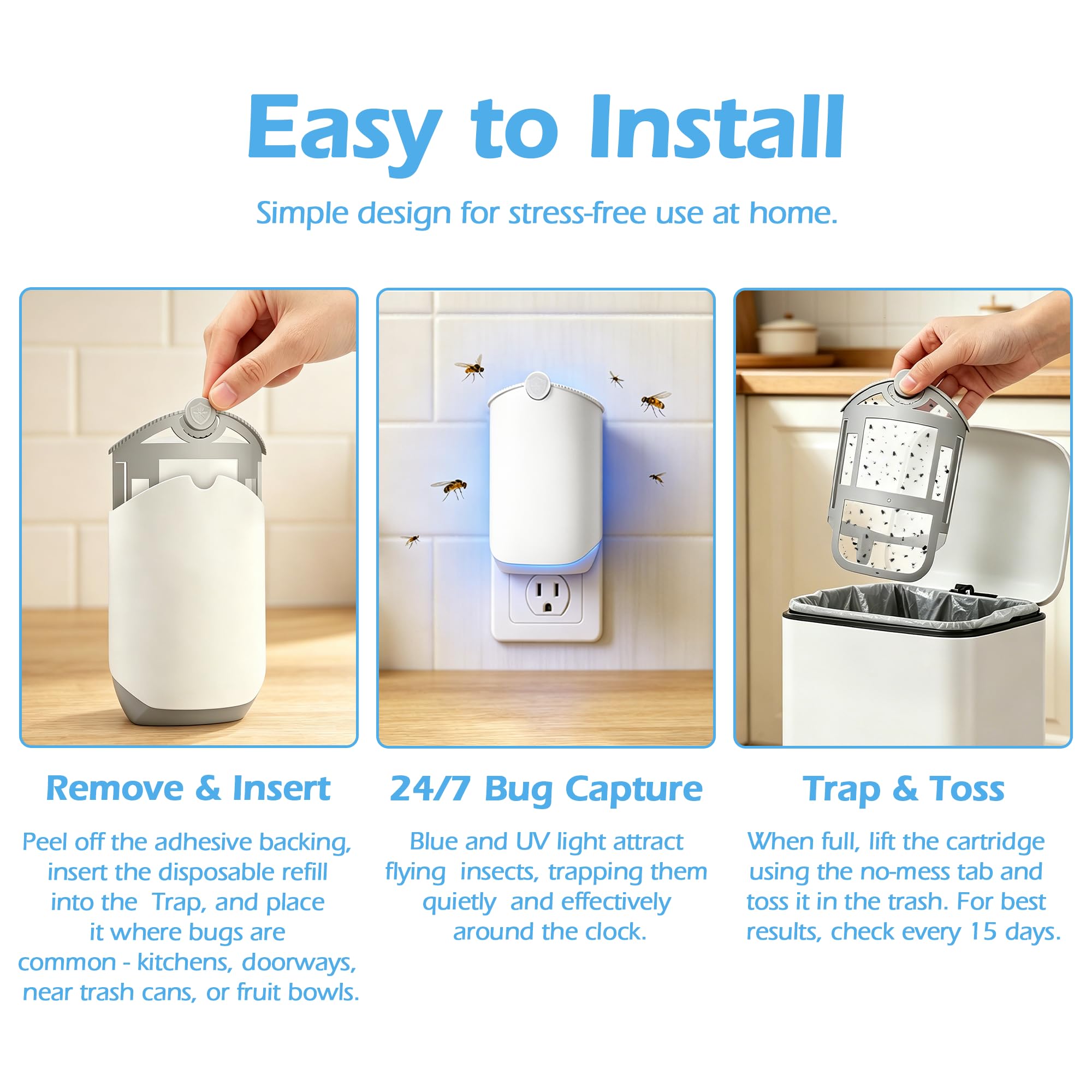 Easy to Install

Simple design for stress-free use at home.

Remove & Insert

Peel off the adhesive backing, insert the disposable refill into the Trap, and place it where bugs are common - kitchens, doorways, near trash cans, or fruit bowls.

24/7 Bug Capture

Blue and UV light attract flying insects, trapping them quietly and effectively around the clock.

Trap & Toss

When full, lift the cartridge using the no-mess tab and toss it in the trash. For best results, check every 15 days.